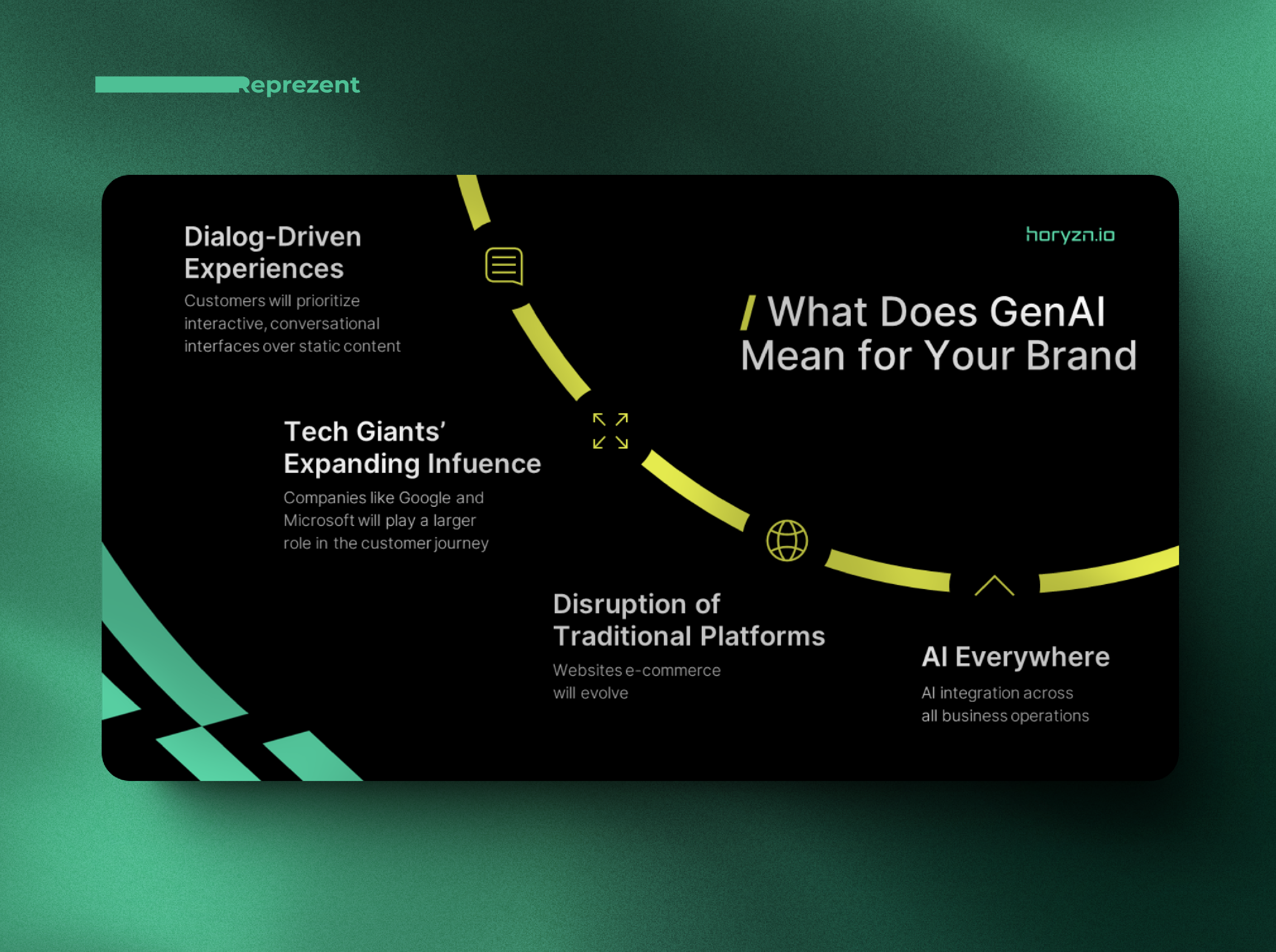 Reprezent

horyzn.io

/ What Does GenAI Mean for Your Brand

Dialog-Driven Experiences
Customers will prioritize interactive, conversational interfaces over static content

Tech Giants' Expanding Infuence
Companies like Google and Microsoft will play a larger role in the customer journey

Disruption of Traditional Platforms
Websites e-commerce will evolve

AI Everywhere
AI integration across all business operations